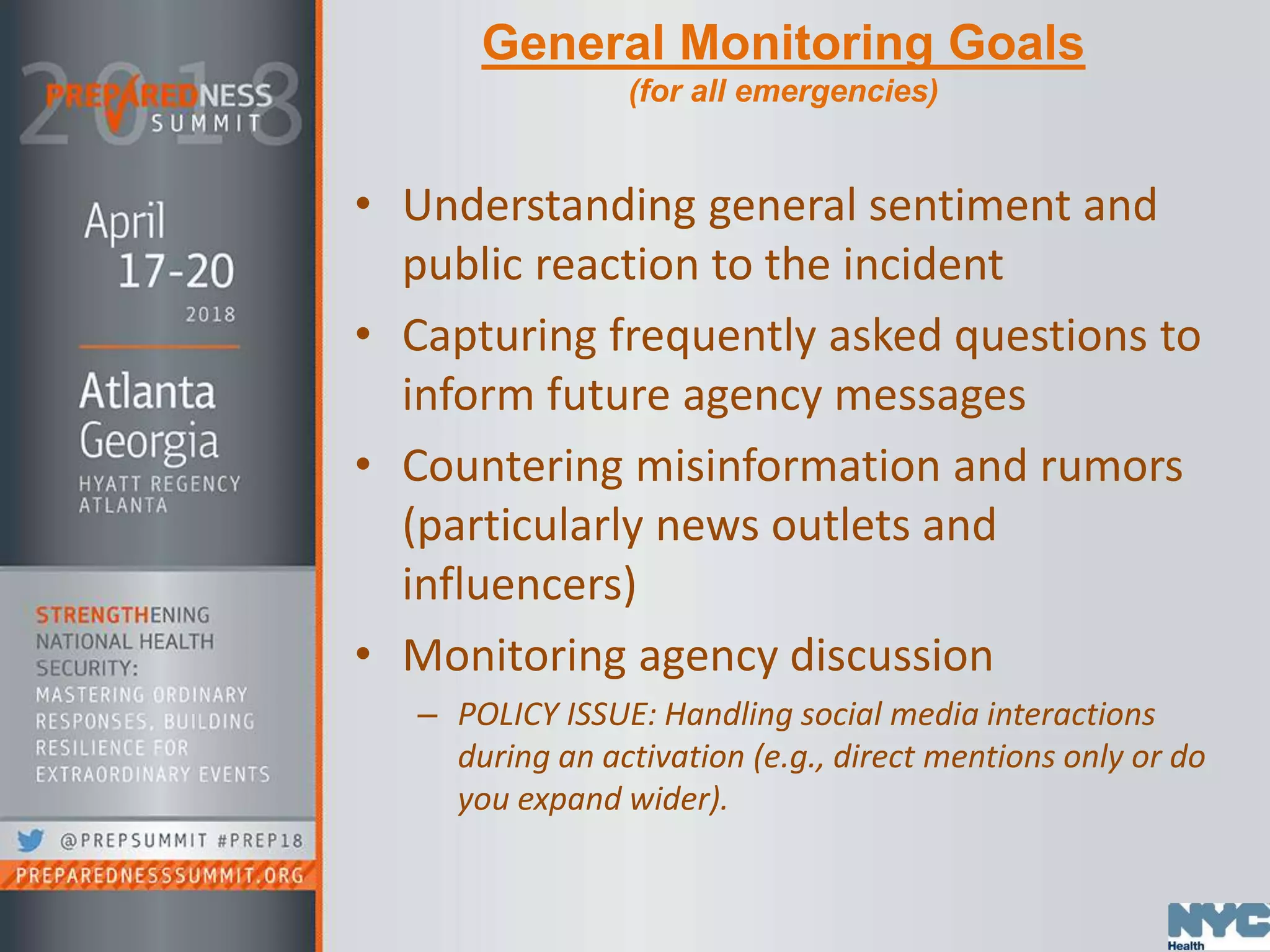 2018
PREPAREDNESS
SUMMIT

April
17-20
2018

Atlanta
Georgia
HYATT REGENCY
ATLANTA

STRENGTHENING
NATIONAL HEALTH
SECURITY:
MASTERING ORDINARY
RESPONSES, BUILDING
RESILIENCE FOR
EXTRAORDINARY EVENTS

@PREPSUMMIT #PREP18
PREPAREDNESSSUMMIT.ORG

General Monitoring Goals
(for all emergencies)

• Understanding general sentiment and public reaction to the incident
• Capturing frequently asked questions to inform future agency messages
• Countering misinformation and rumors (particularly news outlets and influencers)
• Monitoring agency discussion
– POLICY ISSUE: Handling social media interactions during an activation (e.g., direct mentions only or do you expand wider).

NYC
Health